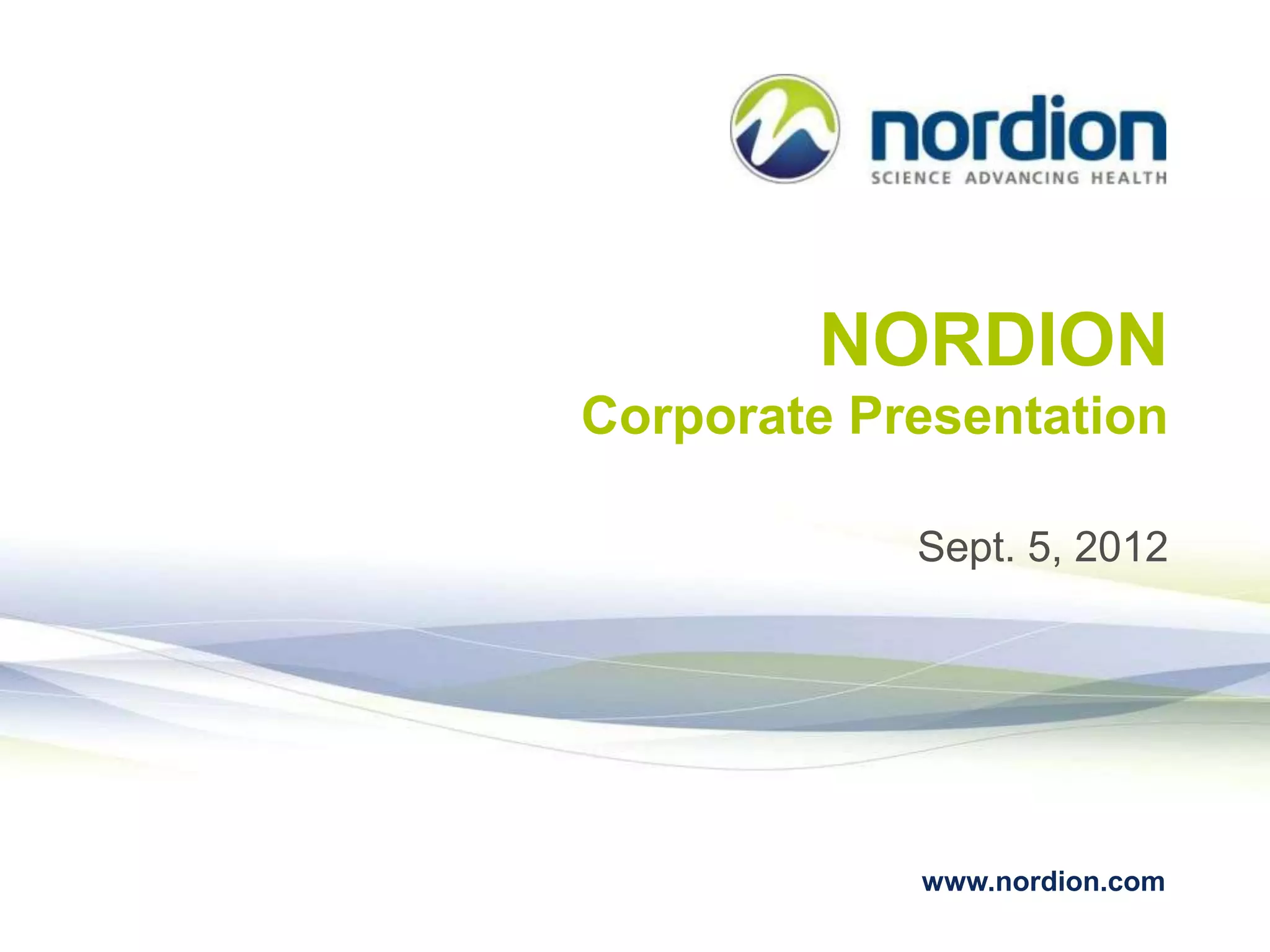 nordion
SCIENCE ADVANCING HEALTH

NORDION
Corporate Presentation

Sept. 5, 2012

www.nordion.com